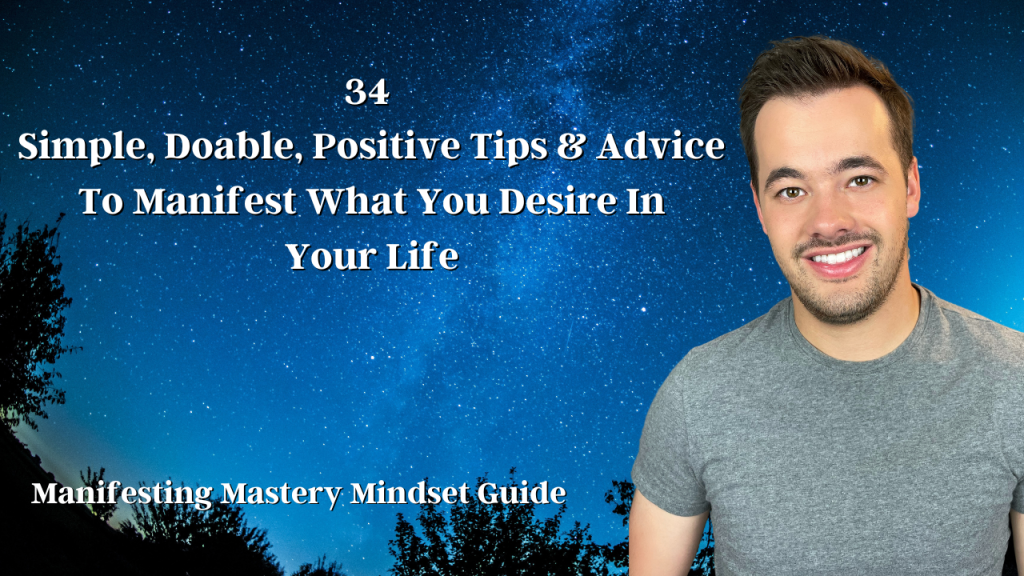 34
Simple, Doable, Positive Tips & Advice To Manifest What You Desire In Your Life

Manifesting Mastery Mindset Guide